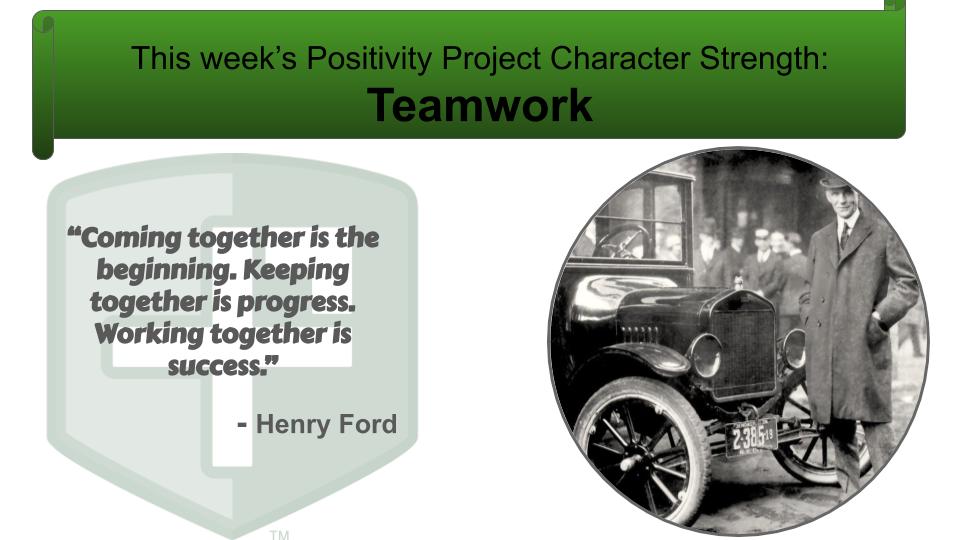 This week's Positivity Project Character Strength:
Teamwork

"Coming together is the beginning. Keeping together is progress. Working together is success."

- Henry Ford

TM

2385